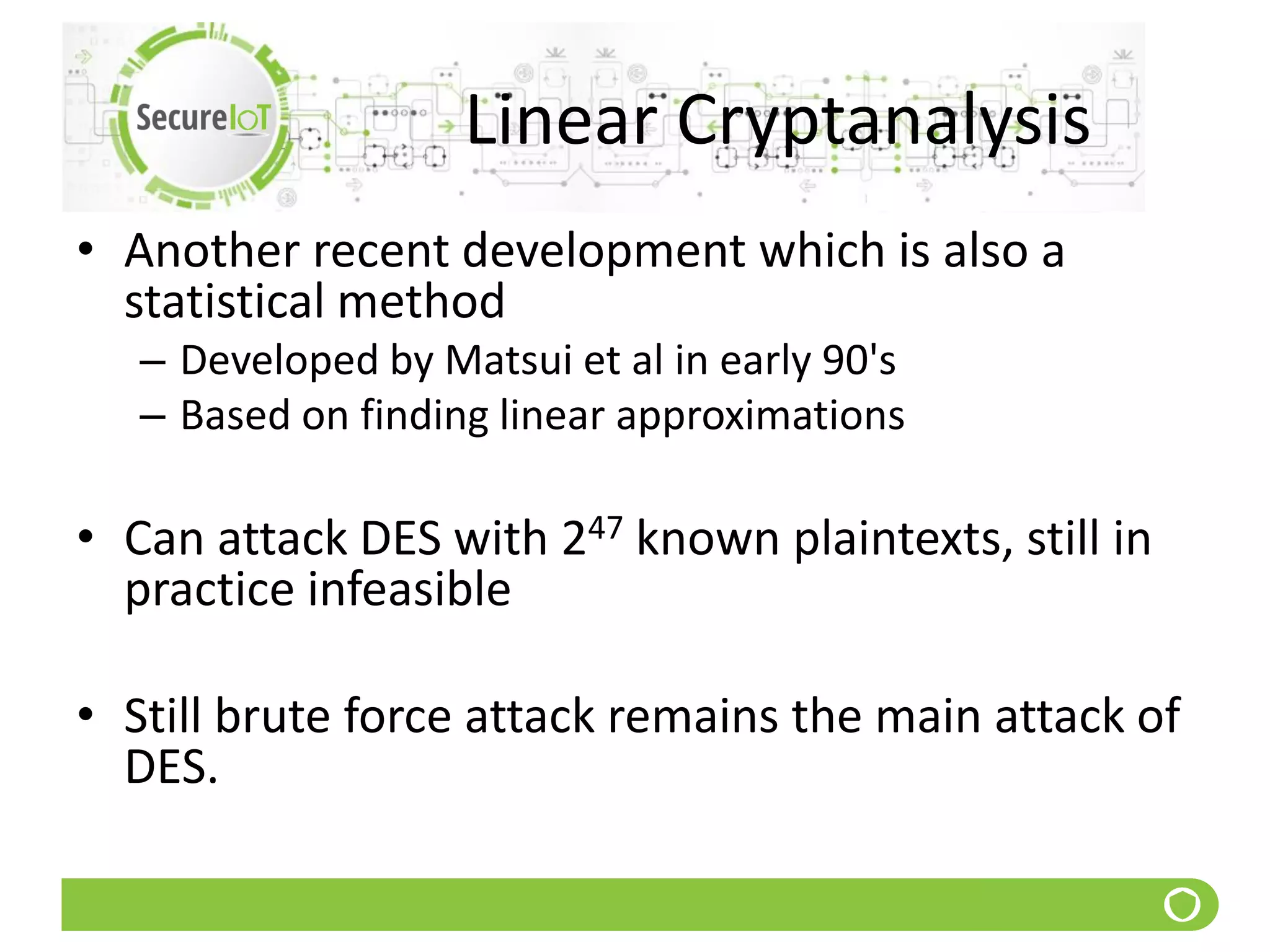 SecureIoT

Linear Cryptanalysis

• Another recent development which is also a statistical method
– Developed by Matsui et al in early 90's
– Based on finding linear approximations

• Can attack DES with $2^{47}$ known plaintexts, still in practice infeasible

• Still brute force attack remains the main attack of DES.